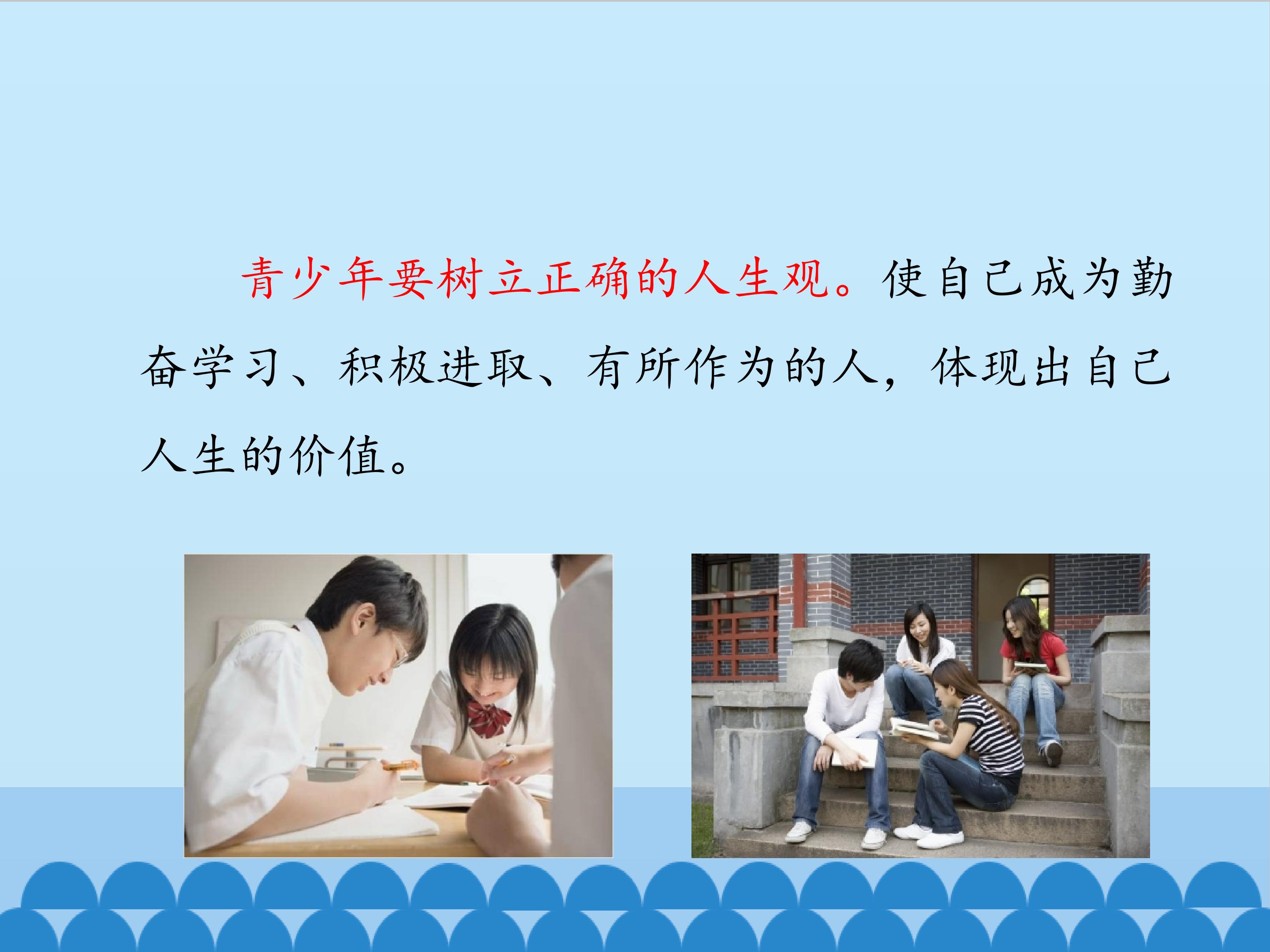 青少年要树立正确的人生观。使自己成为勤奋学习、积极进取、有所作为的人，体现出自己人生的价值。